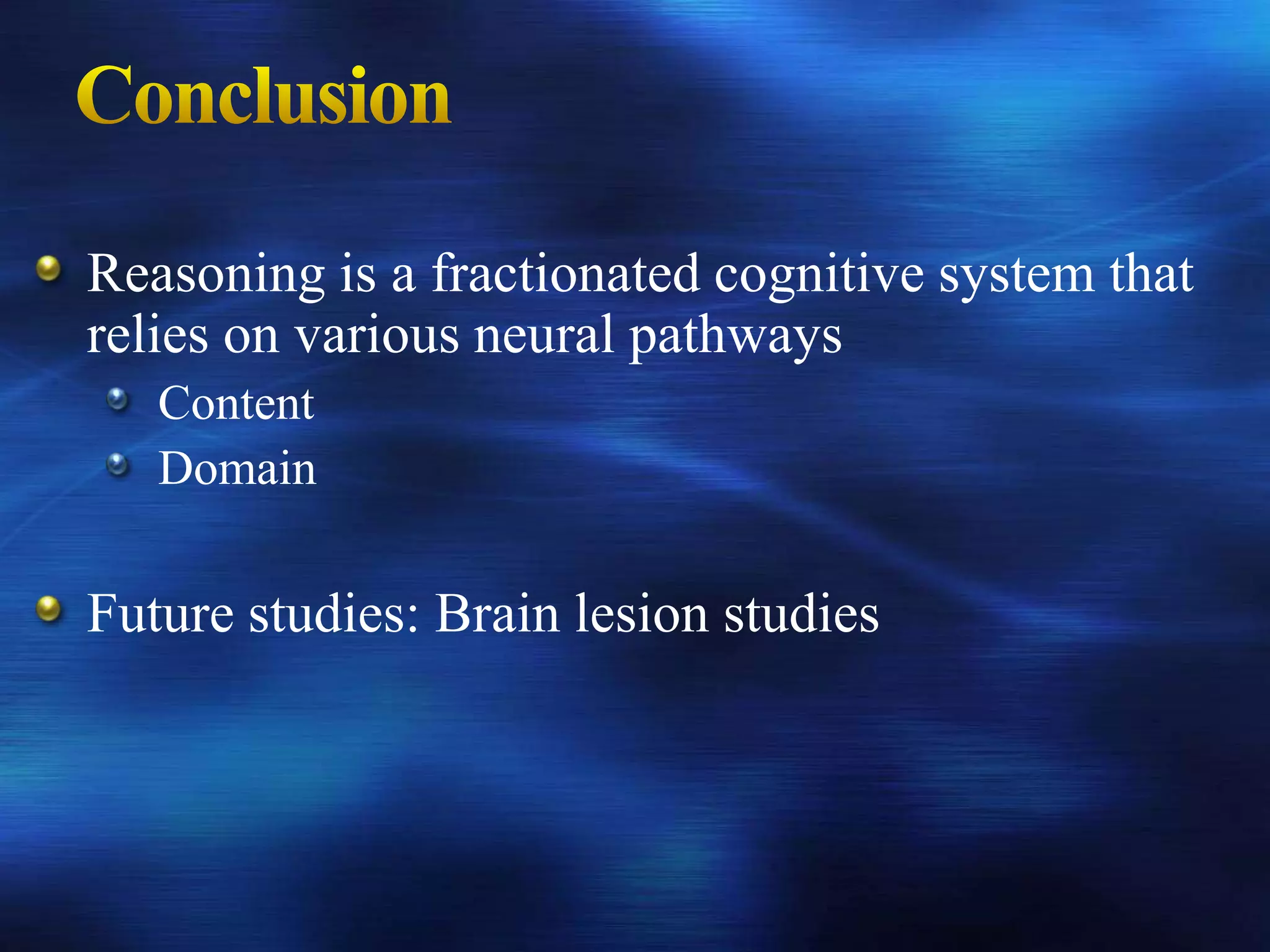 Conclusion

Reasoning is a fractionated cognitive system that relies on various neural pathways

Content

Domain

Future studies: Brain lesion studies